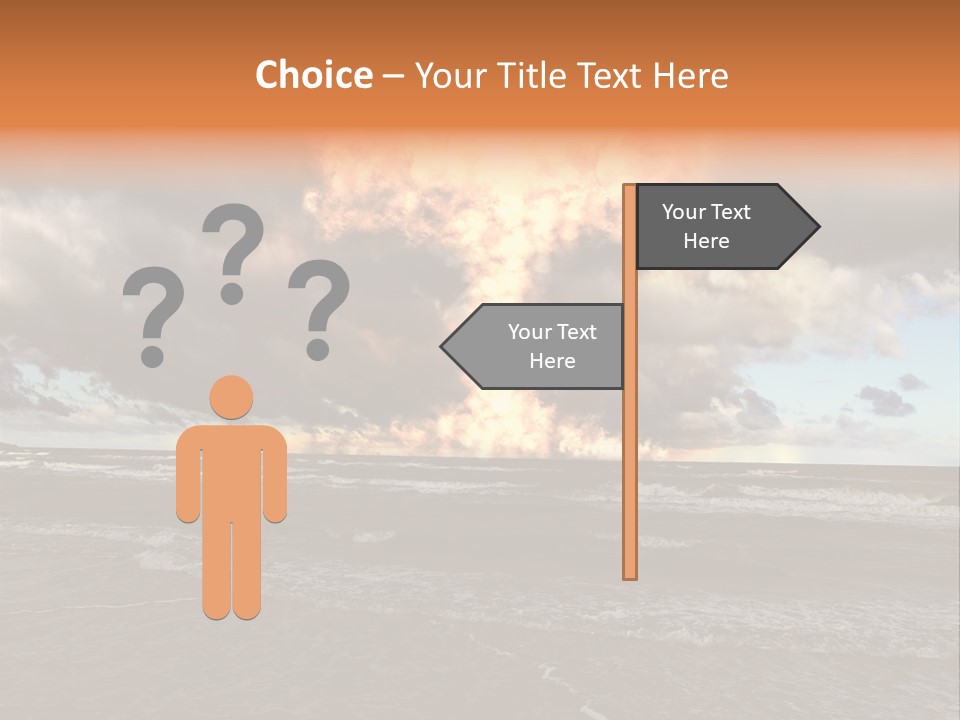 Choice – Your Title Text Here

? ? ?

Your Text Here

Your Text Here